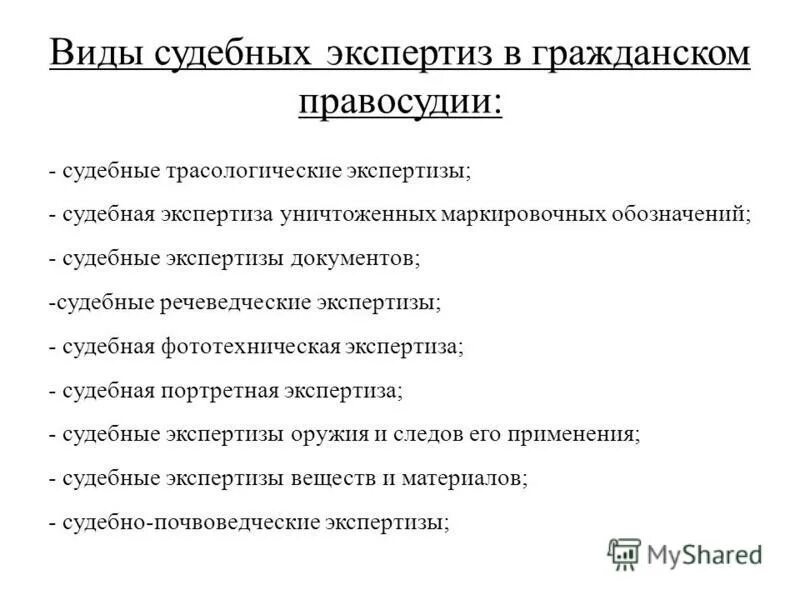 Виды судебных экспертиз в гражданском правосудии:

- судебные трасологические экспертизы;

- судебная экспертиза уничтоженных маркировочных обозначений;

- судебные экспертизы документов;

-судебные речеведческие экспертизы;

- судебная фототехническая экспертиза;

- судебная портретная экспертиза;

- судебные экспертизы оружия и следов его применения;

- судебные экспертизы веществ и материалов;

- судебно-почвоведческие экспертизы;

MyShared